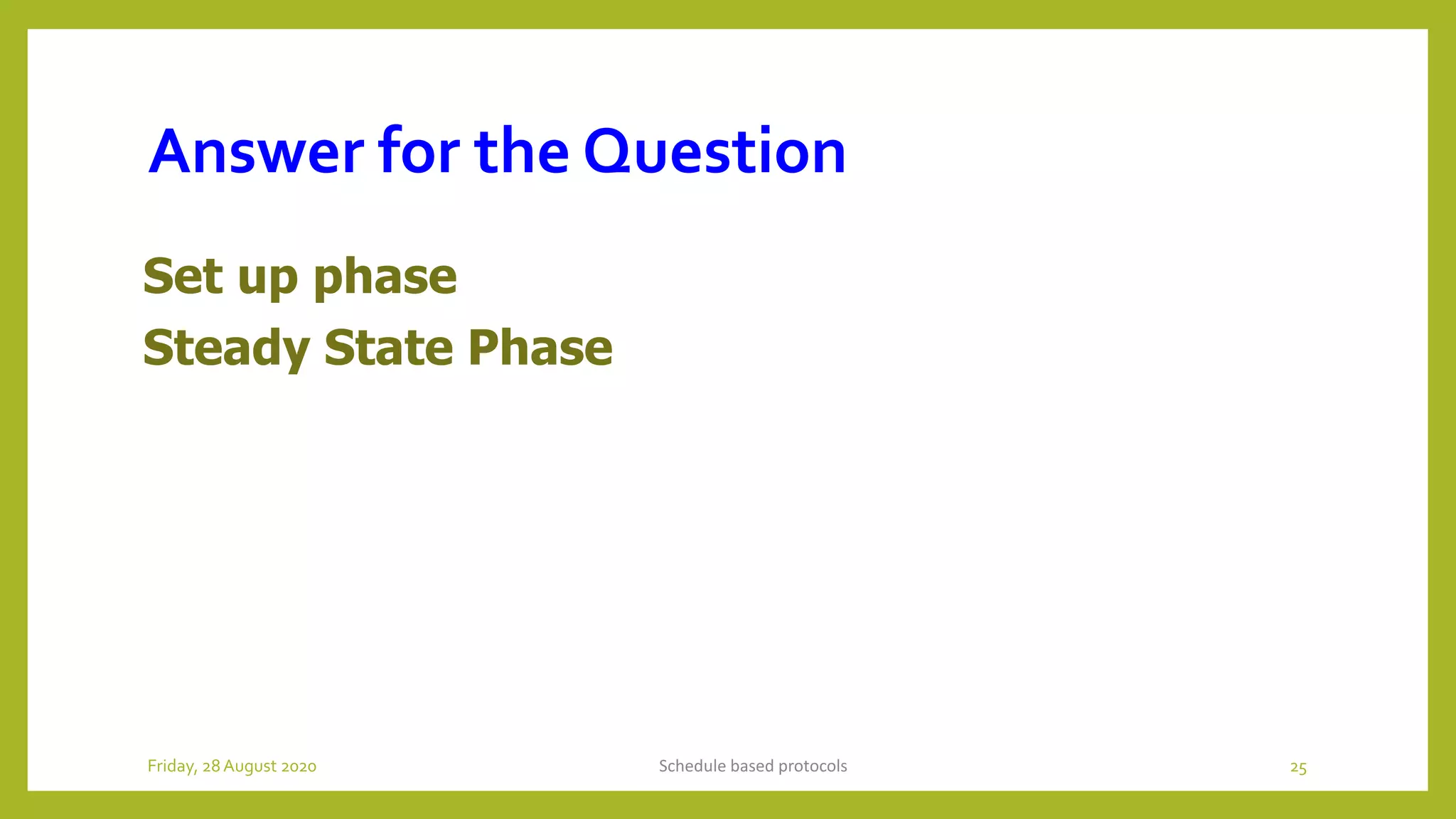 Answer for the Question

Set up phase
Steady State Phase

Friday, 28 August 2020
Schedule based protocols
25